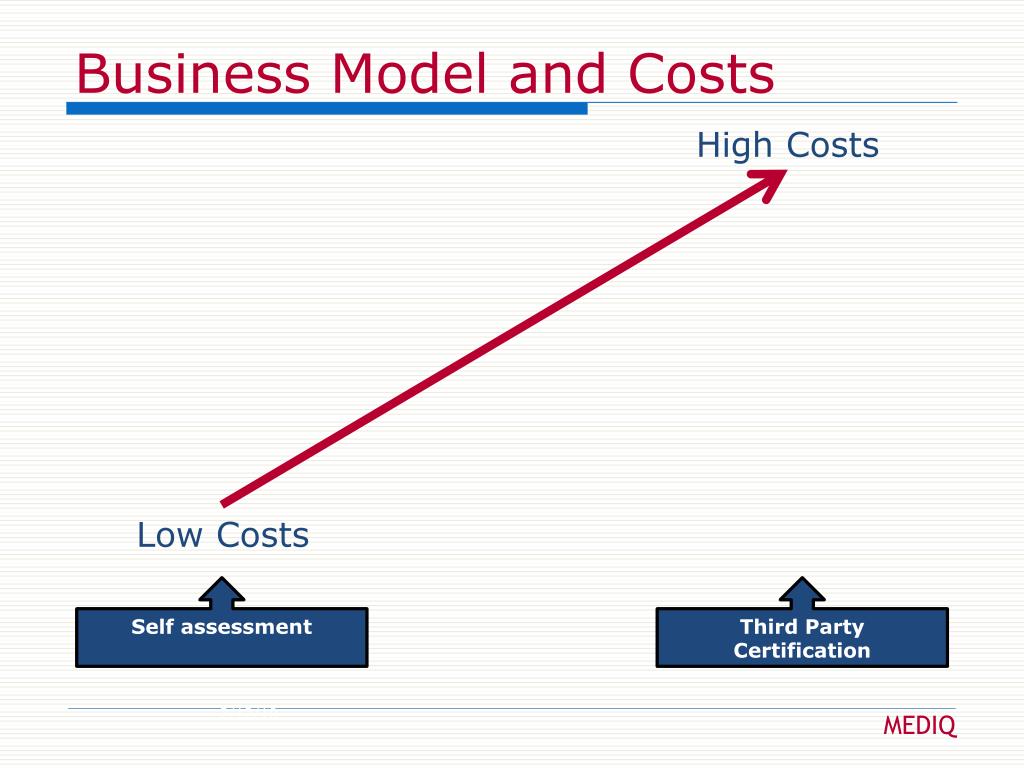 Business Model and Costs

High Costs

Low Costs

Self assessment

Third Party Certification

MEDIQ